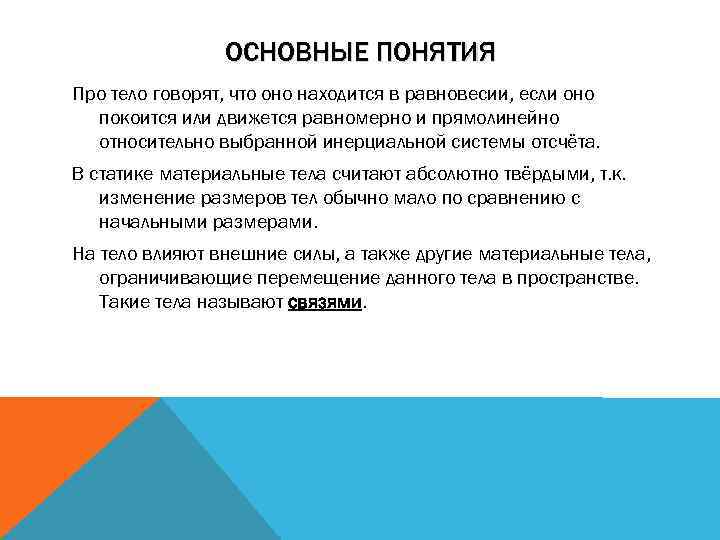 ОСНОВНЫЕ ПОНЯТИЯ

Про тело говорят, что оно находится в равновесии, если оно покоится или движется равномерно и прямолинейно относительно выбранной инерциальной системы отсчёта.

В статике материальные тела считают абсолютно твёрдыми, т.к. изменение размеров тел обычно мало по сравнению с начальными размерами.

На тело влияют внешние силы, а также другие материальные тела, ограничивающие перемещение данного тела в пространстве. Такие тела называют связями.